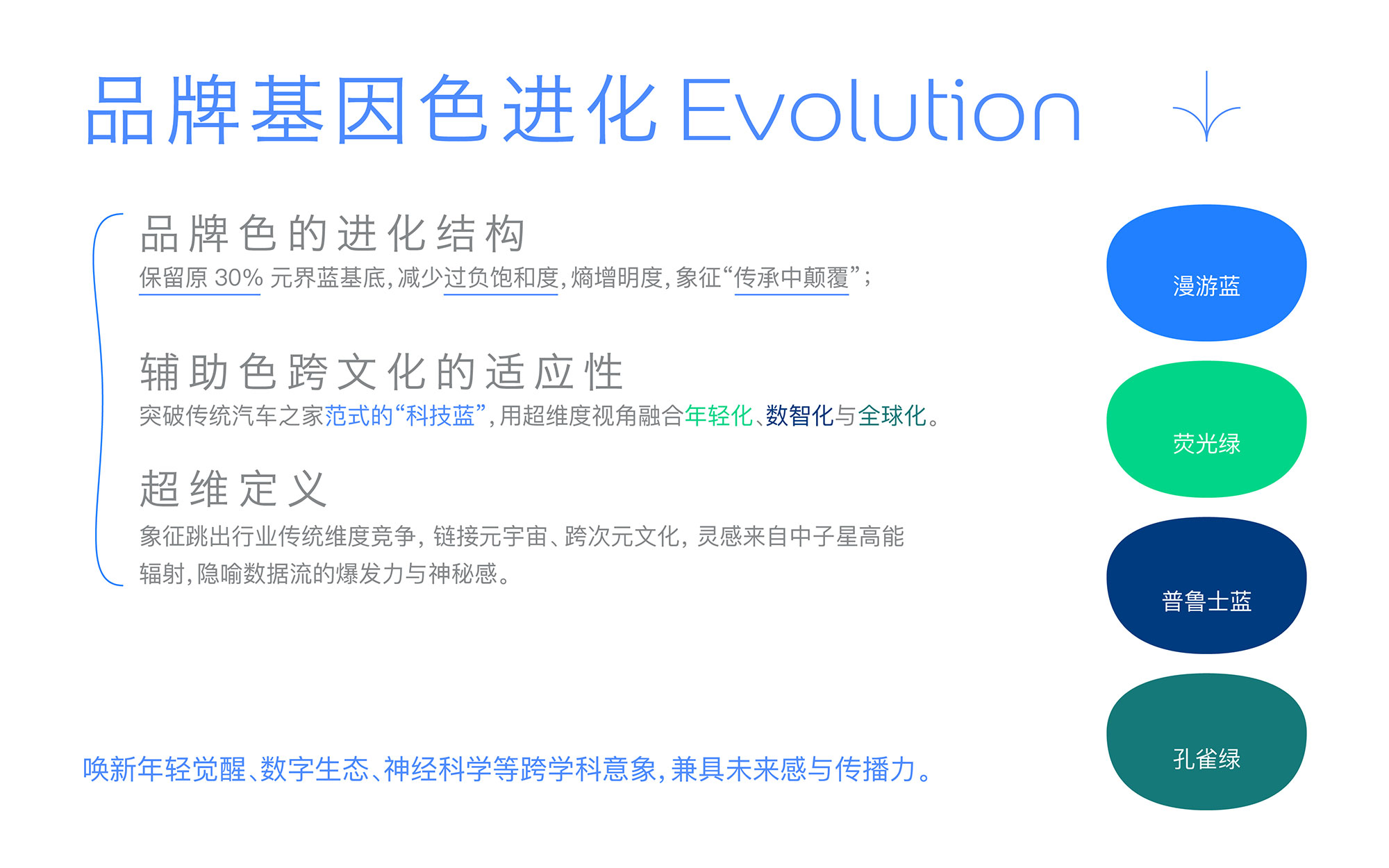 品牌基因色进化 Evolution

品牌色的进化结构
保留原 30% 元界蓝基底，减少过负饱和度，熵增明度，象征“传承中颠覆”；

辅助色跨文化的适应性
突破传统汽车之家范式的“科技蓝”，用超维度视角融合年轻化、数智化与全球化。

超维定义
象征跳出行业传统维度竞争，链接元宇宙、跨次元文化，灵感来自中子星高能辐射，隐喻数据流的爆发力与神秘感。

唤新年轻觉醒、数字生态、神经科学等跨学科意象，兼具未来感与传播力。

漫游蓝

荧光绿

普鲁士蓝

孔雀绿